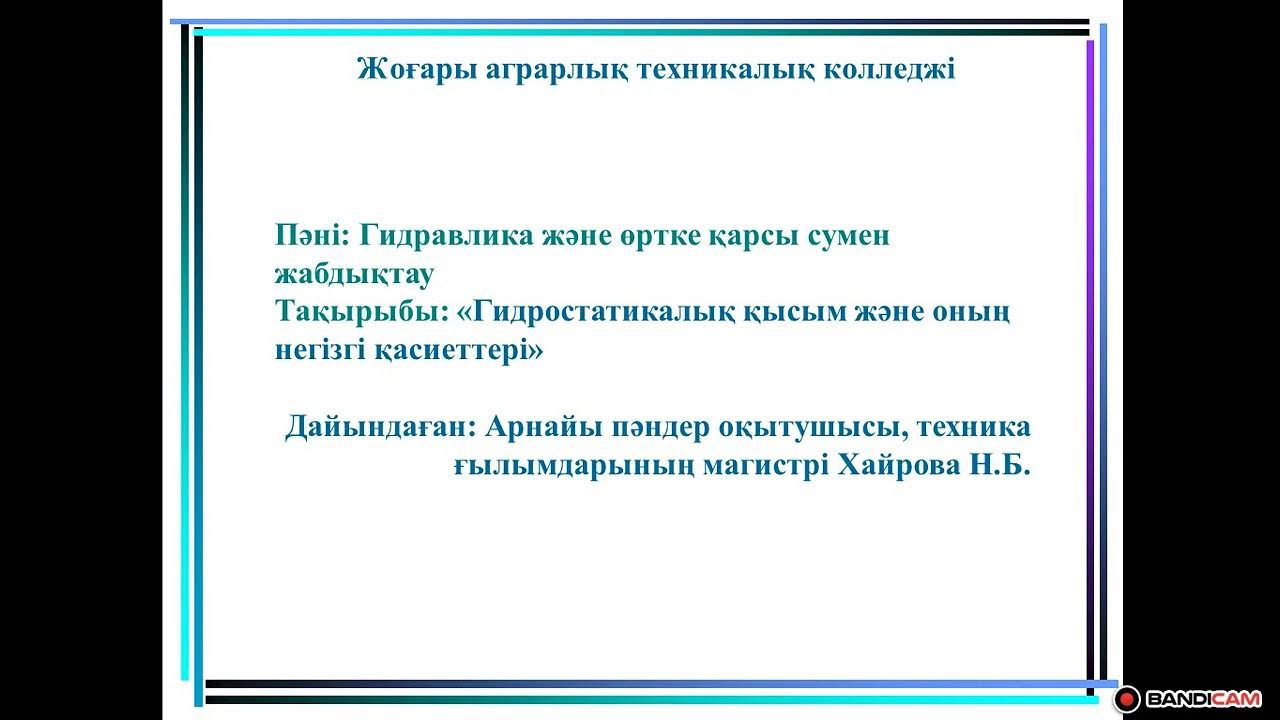 Жоғары аграрлық техникалық колледжі

Пәні: Гидравлика және өртке қарсы сумен жабдықтау
Тақырыбы: «Гидростатикалық қысым және оның негізгі қасиеттері»

Дайындаған: Арнайы пәндер оқытушысы, техника ғылымдарының магистрі Хайрова Н.Б.

BANDICAM